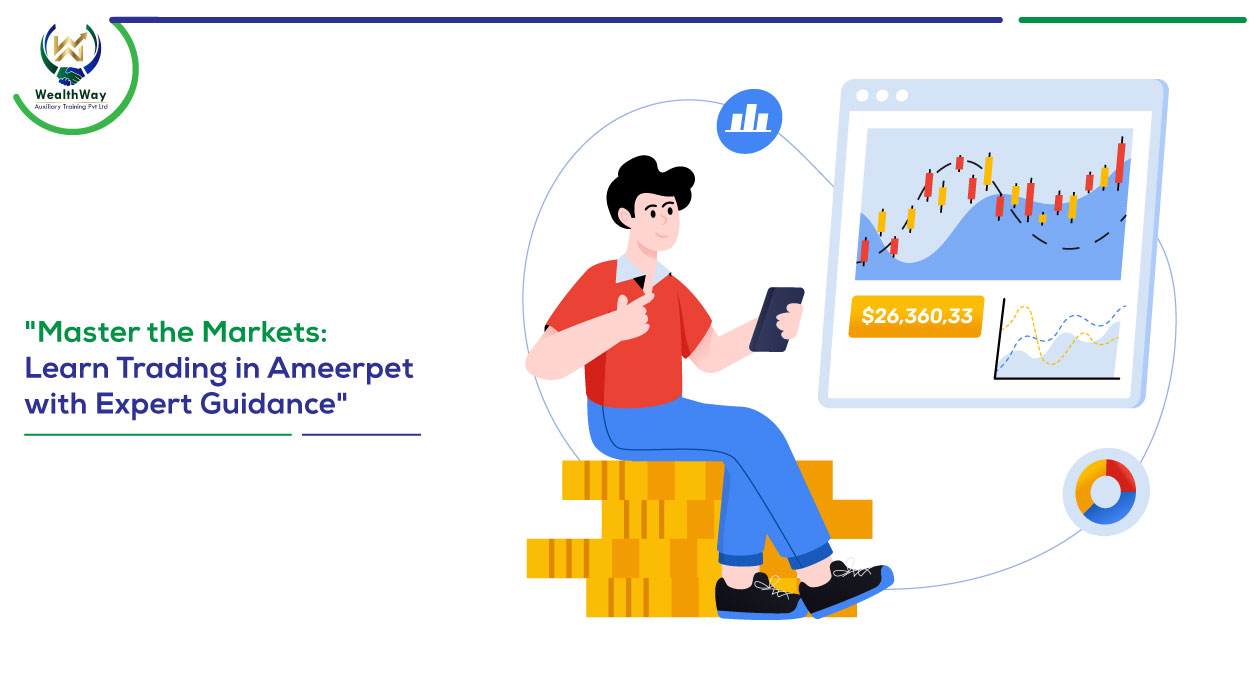 WealthWay
Auxiliary Training Pvt Ltd

"Master the Markets: Learn Trading in Ameerpet with Expert Guidance"

$26,360,33